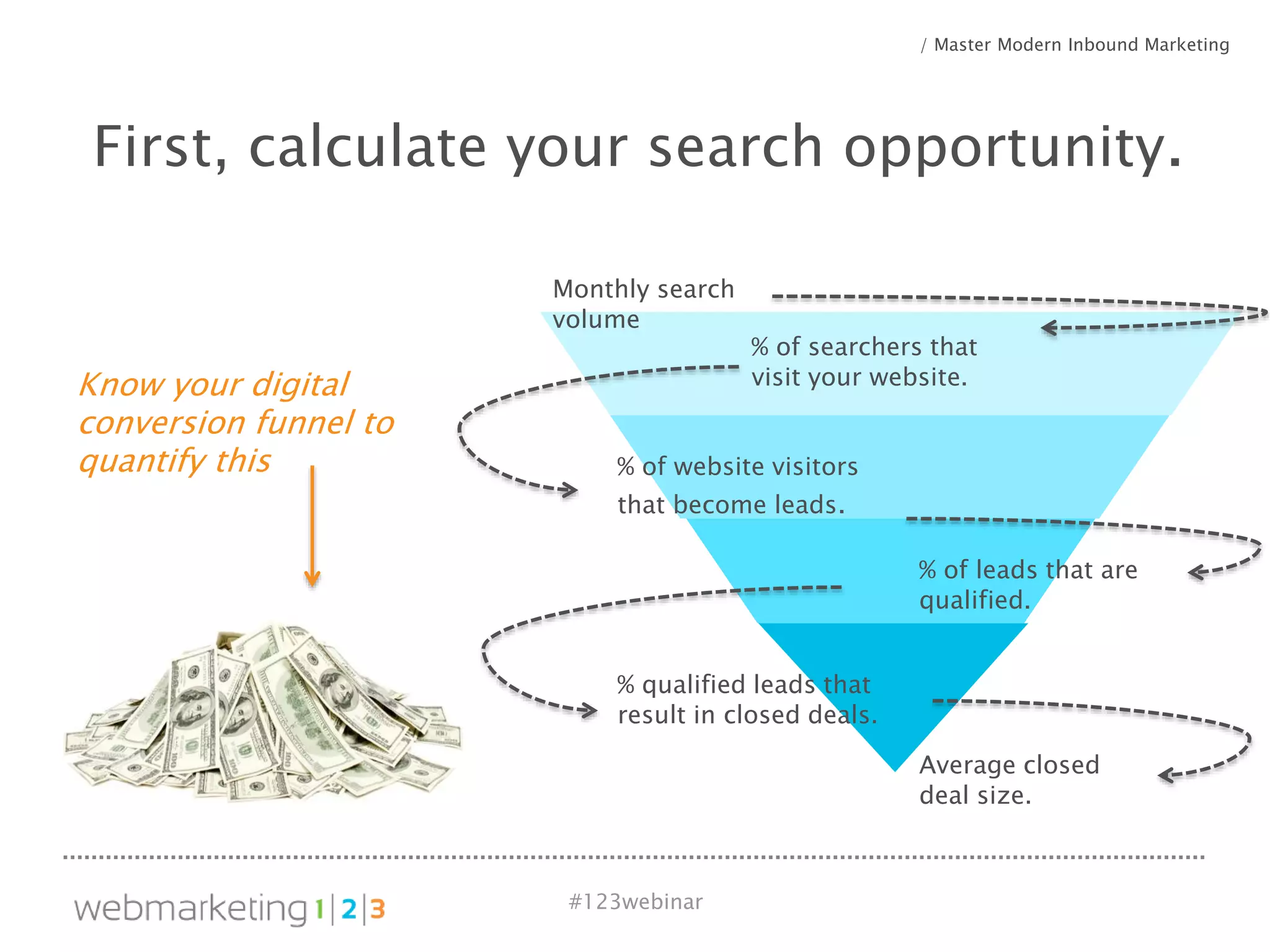 / Master Modern Inbound Marketing

First, calculate your search opportunity.

Know your digital conversion funnel to quantify this

Monthly search volume

% of searchers that visit your website.

% of website visitors that become leads.

% of leads that are qualified.

% qualified leads that result in closed deals.

Average closed deal size.

webmarketing 1|2|3

#123webinar